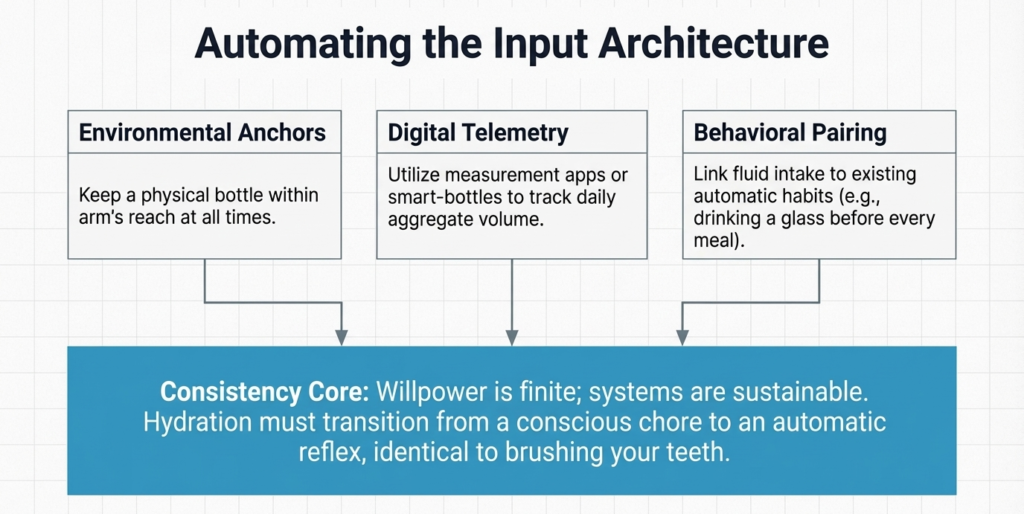 Automating the Input Architecture

Environmental Anchors

Keep a physical bottle within arm's reach at all times.

Digital Telemetry

Utilize measurement apps or smart-bottles to track daily aggregate volume.

Behavioral Pairing

Link fluid intake to existing automatic habits (e.g., drinking a glass before every meal).

Consistency Core: Willpower is finite; systems are sustainable. Hydration must transition from a conscious chore to an automatic reflex, identical to brushing your teeth.